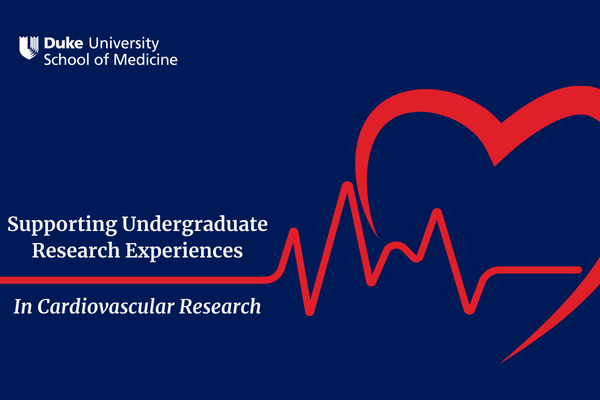 Duke University
School of Medicine

Supporting Undergraduate Research Experiences

In Cardiovascular Research